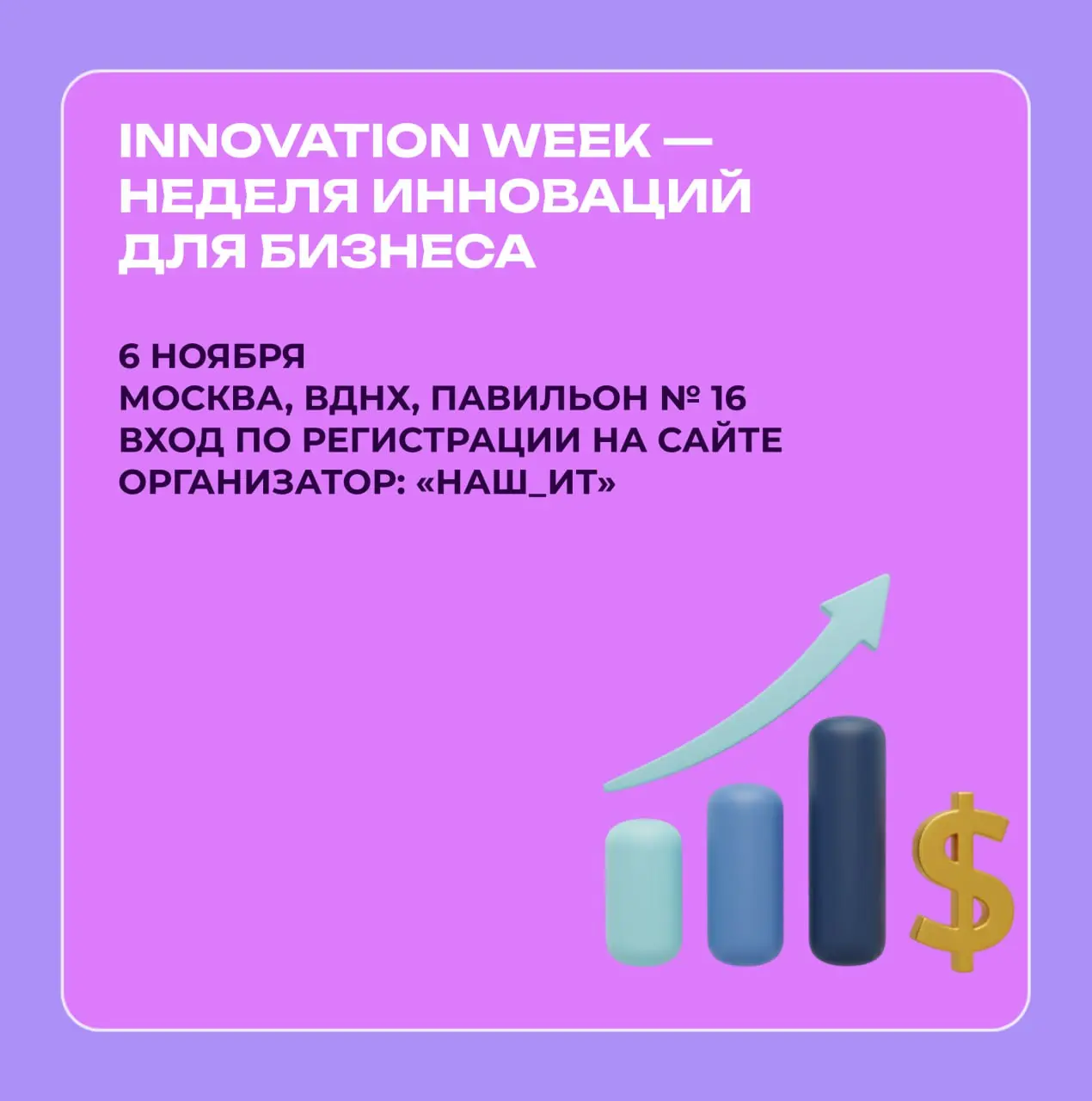 INNOVATION WEEK — НЕДЕЛЯ ИННОВАЦИЙ ДЛЯ БИЗНЕСА

6 НОЯБРЯ
МОСКВА, ВДНХ, ПАВИЛЬОН № 16
ВХОД ПО РЕГИСТРАЦИИ НА САЙТЕ
ОРГАНИЗАТОР: «НАШ_ИТ»

$